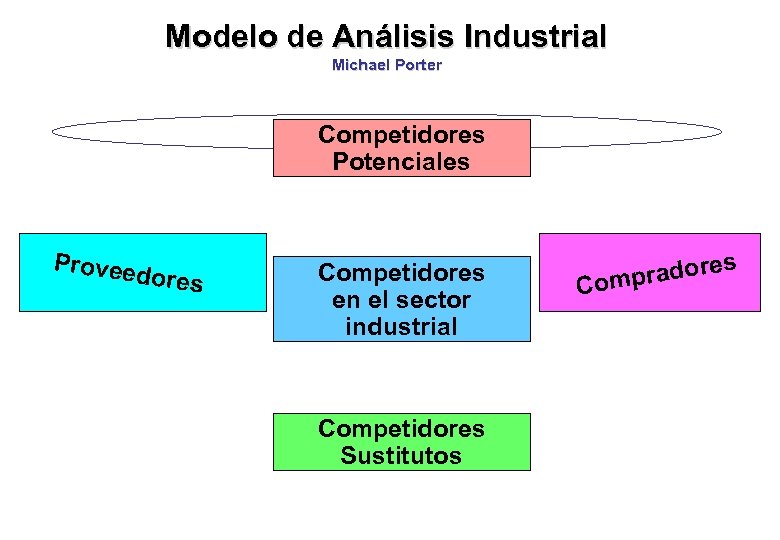 Modelo de Análisis Industrial
Michael Porter

Competidores Potenciales

Proveedores

Competidores en el sector industrial

Compradores

Competidores Sustitutos